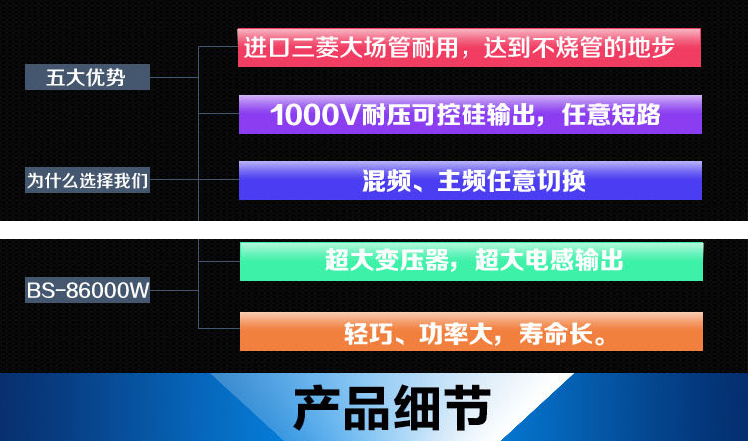 五大优势

为什么选择我们

BS-86000W

进口三菱大场管耐用，达到不烧管的地步

1000V耐压可控硅输出，任意短路

混频、主频任意切换

超大变压器，超大电感输出

轻巧、功率大，寿命长。

产品细节